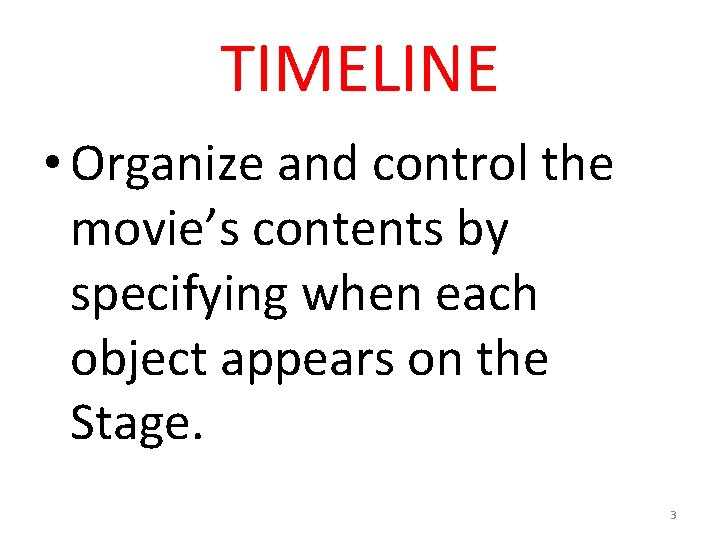 TIMELINE

• Organize and control the movie’s contents by specifying when each object appears on the Stage.

3